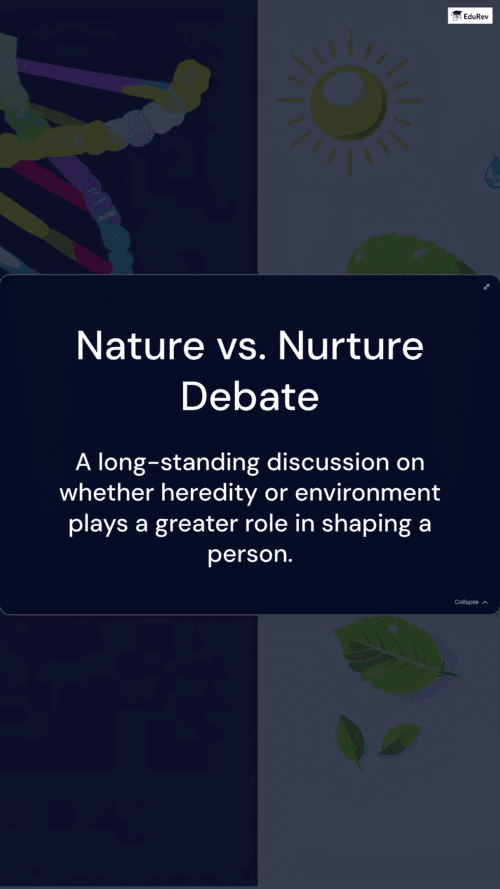 EduRev

Nature vs. Nurture Debate

A long-standing discussion on whether heredity or environment plays a greater role in shaping a person.

Collapse